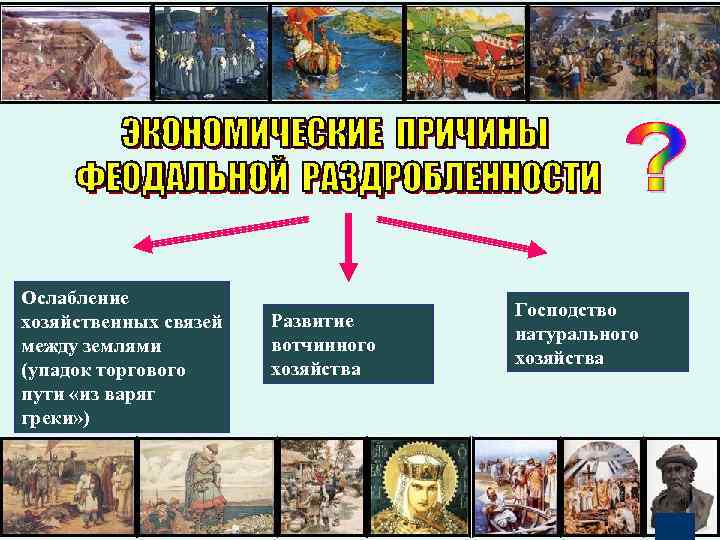 ЭКОНОМИЧЕСКИЕ ПРИЧИНЫ ФЕОДАЛЬНОЙ РАЗДРОБЛЕННОСТИ

?

Ослабление хозяйственных связей между землями (упадок торгового пути «из варяг греки»)

Развитие вотчинного хозяйства

Господство натурального хозяйства